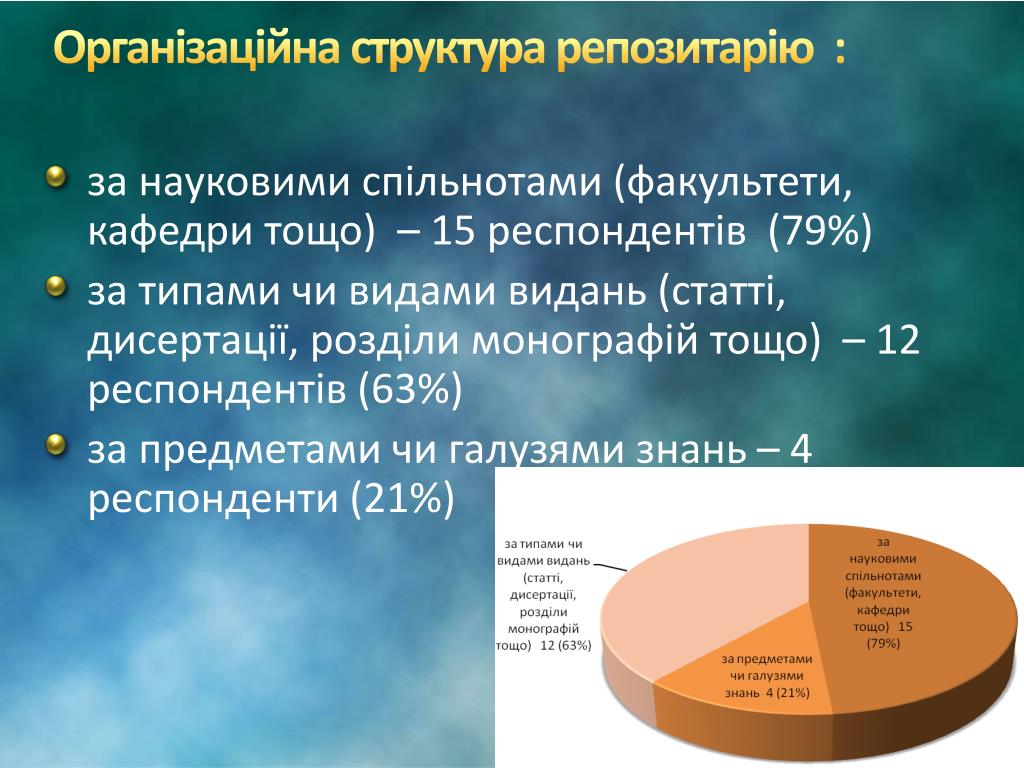 Організаційна структура репозитарію :

за науковими спільнотами (факультети, кафедри тощо) – 15 респондентів (79%)

за типами чи видами видань (статті, дисертації, розділи монографій тощо) – 12 респондентів (63%)

за предметами чи галузями знань – 4 респонденти (21%)

за типами чи видами видань (статті, дисертації, розділи монографій тощо) 12 (63%)

за науковими спільнотами (факультети, кафедри тощо) 15 (79%)

за предметами чи галузями знань 4 (21%)